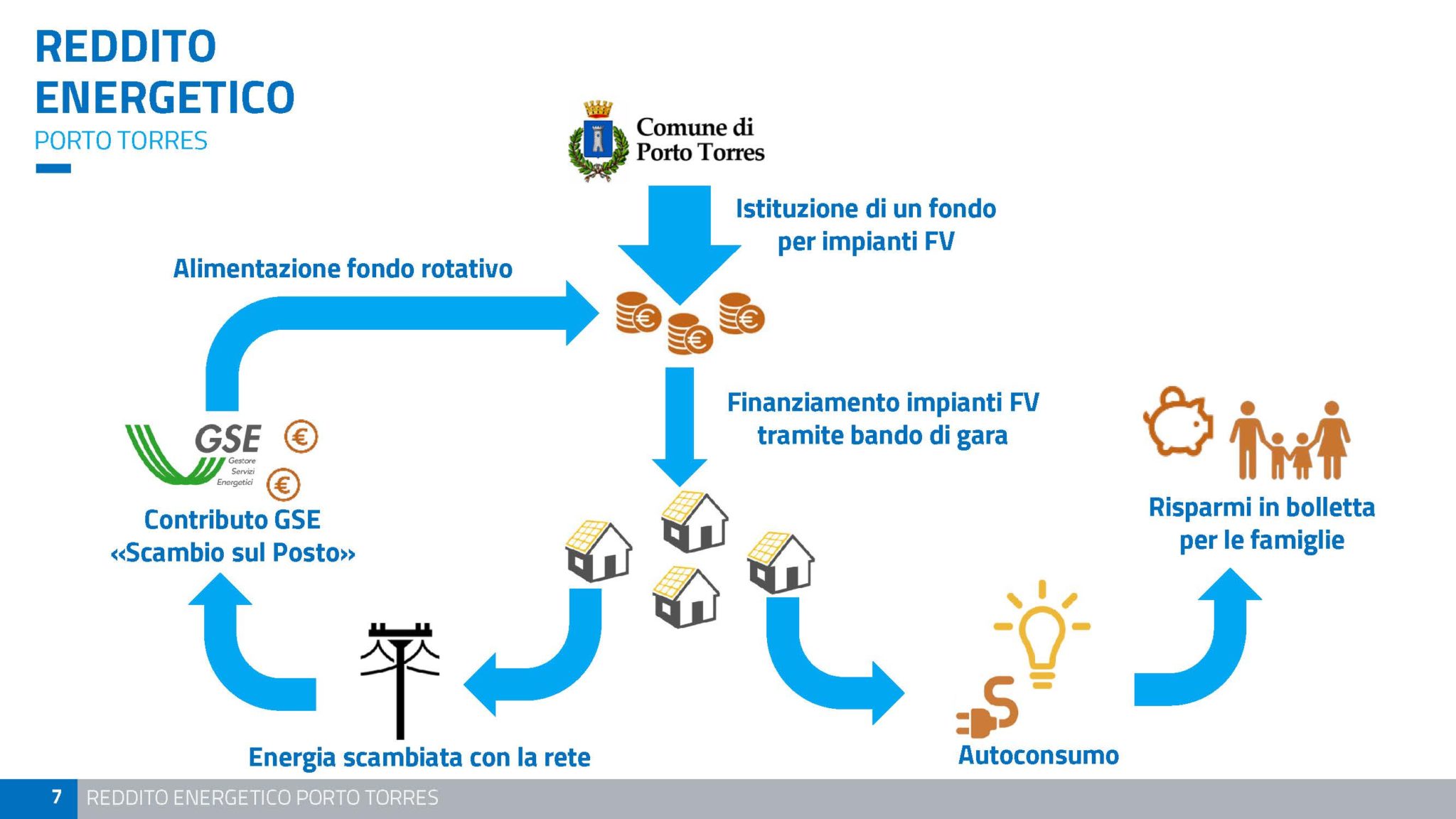 REDDITO ENERGETICO
PORTO TORRES

Comune di Porto Torres

Istituzione di un fondo per impianti FV

Alimentazione fondo rotativo

Finanziamento impianti FV tramite bando di gara

GSE
Gestore Servizi Energetici

Contributo GSE «Scambio sul Posto»

Risparmi in bolletta per le famiglie

Energia scambiata con la rete

Autoconsumo

7 REDDITO ENERGETICO PORTO TORRES